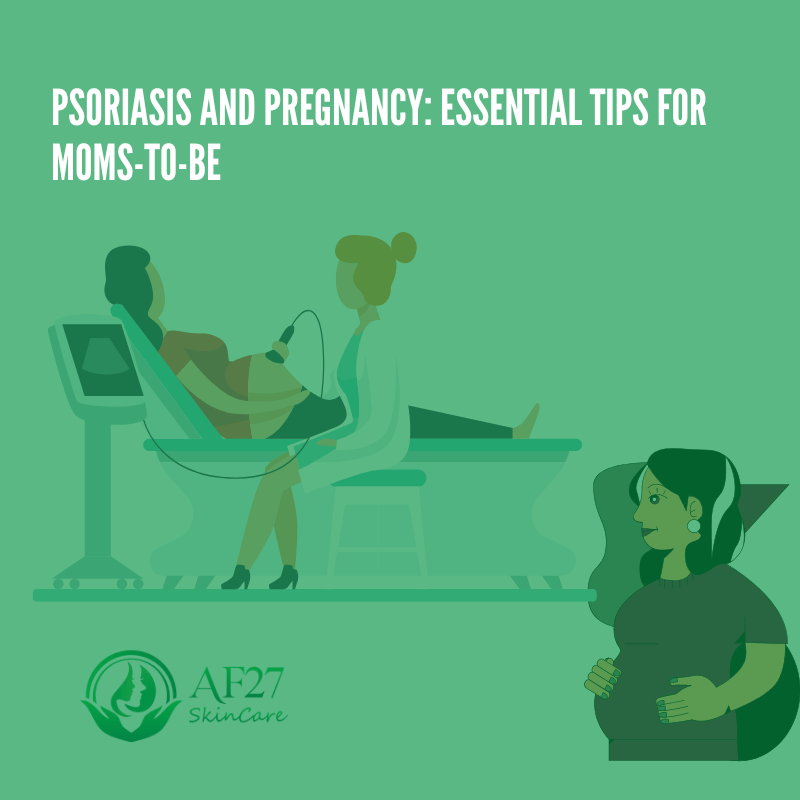 PSORIASIS AND PREGNANCY: ESSENTIAL TIPS FOR MOMS-TO-BE

AF27
SkinCare